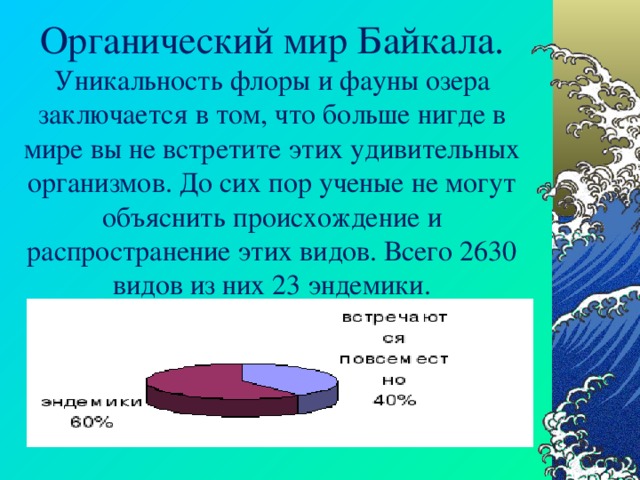 Органический мир Байкала.

Уникальность флоры и фауны озера заключается в том, что больше нигде в мире вы не встретите этих удивительных организмов. До сих пор ученые не могут объяснить происхождение и распространение этих видов. Всего 2630 видов из них 23 эндемики.

встречаются повсеместно 40%

эндемики 60%